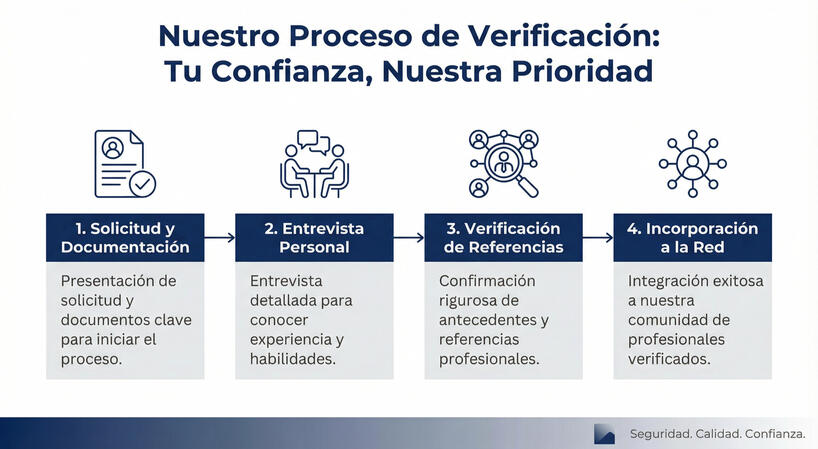 Nuestro Proceso de Verificación: Tu Confianza, Nuestra Prioridad

1. Solicitud y Documentación

Presentación de solicitud y documentos clave para iniciar el proceso.

2. Entrevista Personal

Entrevista detallada para conocer experiencia y habilidades.

3. Verificación de Referencias

Confirmación rigurosa de antecedentes y referencias profesionales.

4. Incorporación a la Red

Integración exitosa a nuestra comunidad de profesionales verificados.

Seguridad. Calidad. Confianza.